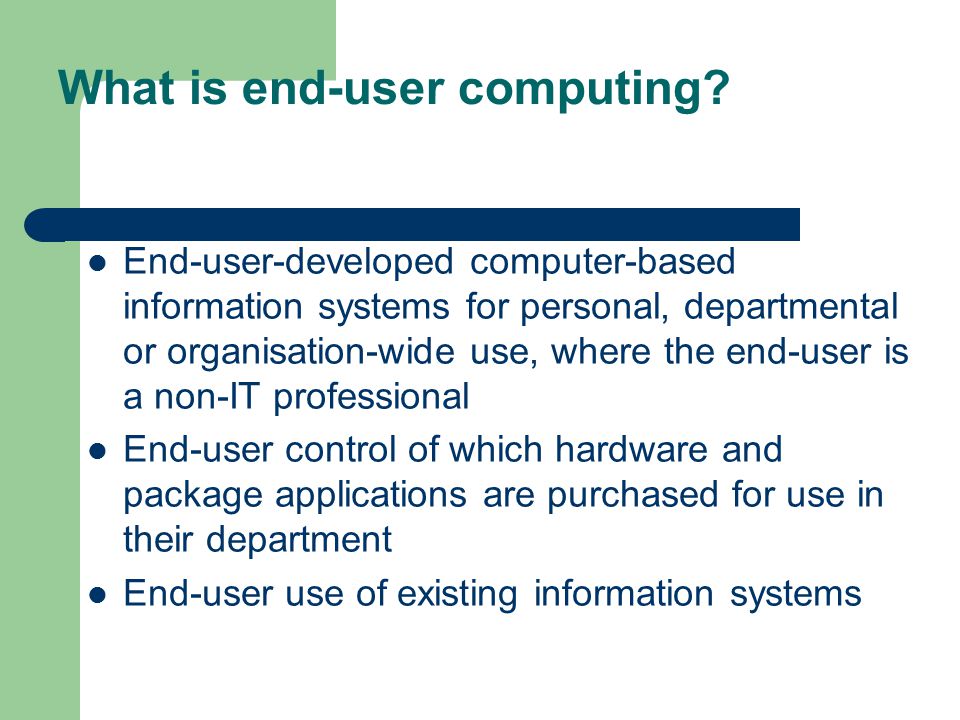 What is end-user computing?

- End-user-developed computer-based information systems for personal, departmental or organisation-wide use, where the end-user is a non-IT professional
- End-user control of which hardware and package applications are purchased for use in their department
- End-user use of existing information systems